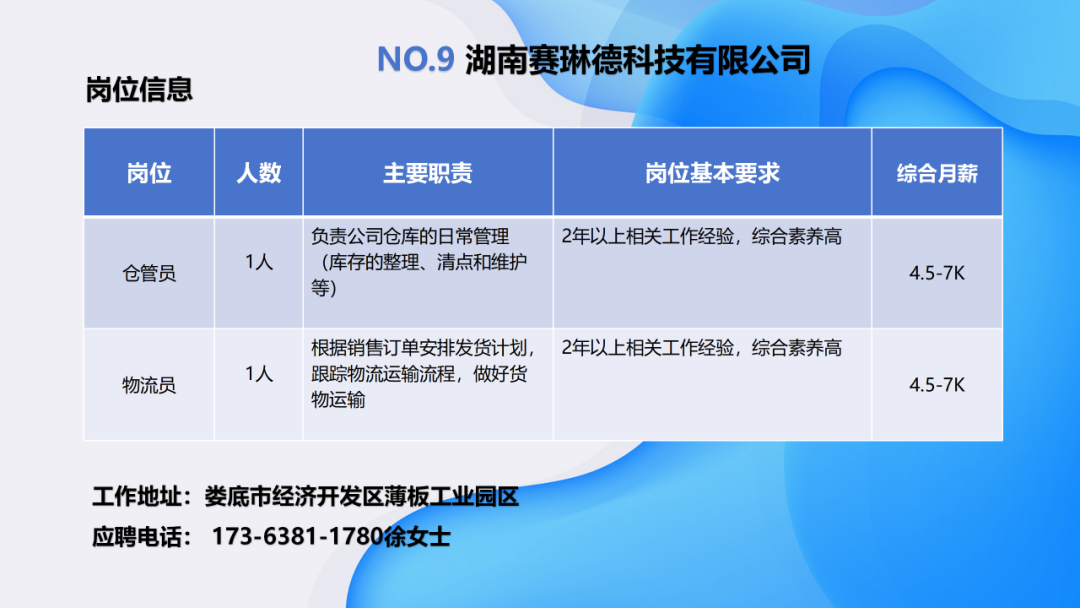 NO.9 湖南赛琳德科技有限公司

岗位信息

| 岗位 | 人数 | 主要职责 | 岗位基本要求 | 综合月薪 |
|---|---|---|---|---|
| 仓管员 | 1人 | 负责公司仓库的日常管理（库存的整理、清点和维护等） | 2年以上相关工作经验，综合素养高 | 4.5-7K |
| 物流员 | 1人 | 根据销售订单安排发货计划，跟踪物流运输流程，做好货物运输 | 2年以上相关工作经验，综合素养高 | 4.5-7K |

工作地址：娄底市经济开发区薄板工业园区

应聘电话： 173-6381-1780徐女士